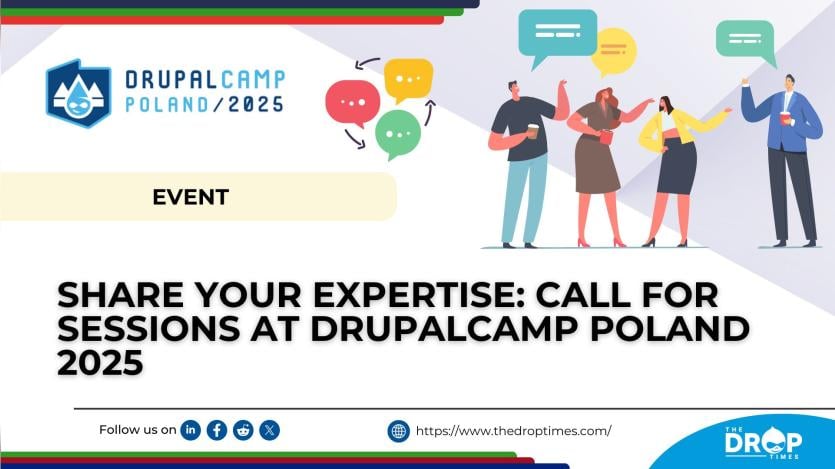 DRUPALCAMP
POLAND/2025

EVENT

SHARE YOUR EXPERTISE: CALL FOR SESSIONS AT DRUPALCAMP POLAND 2025

Follow us on

https://www.thedroptimes.com/

THE DROP TIMES